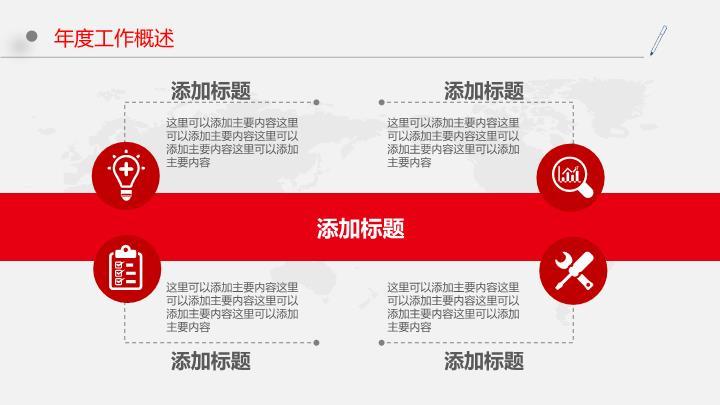 年度工作概述

添加标题

这里可以添加主要内容这里可以添加主要内容这里可以添加主要内容这里可以添加主要内容

添加标题

这里可以添加主要内容这里可以添加主要内容这里可以添加主要内容这里可以添加主要内容

添加标题

这里可以添加主要内容这里可以添加主要内容这里可以添加主要内容这里可以添加主要内容

添加标题

这里可以添加主要内容这里可以添加主要内容这里可以添加主要内容这里可以添加主要内容

添加标题